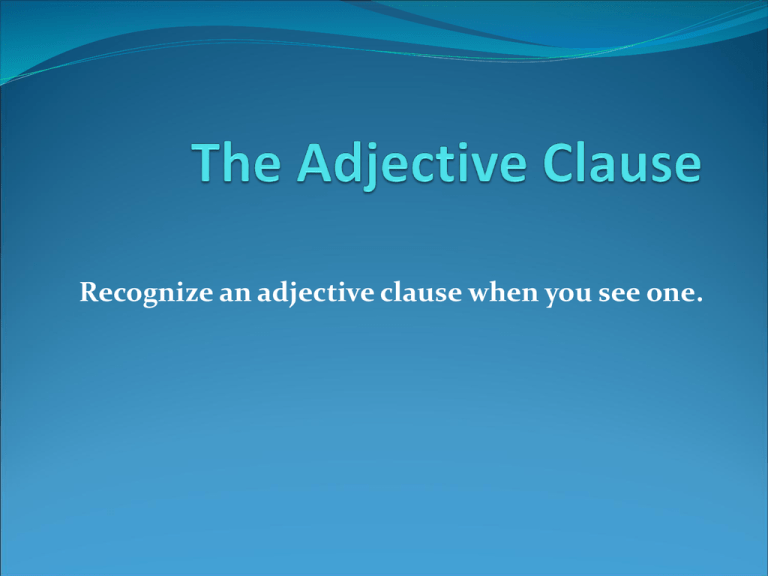 The Adjective Clause

Recognize an adjective clause when you see one.